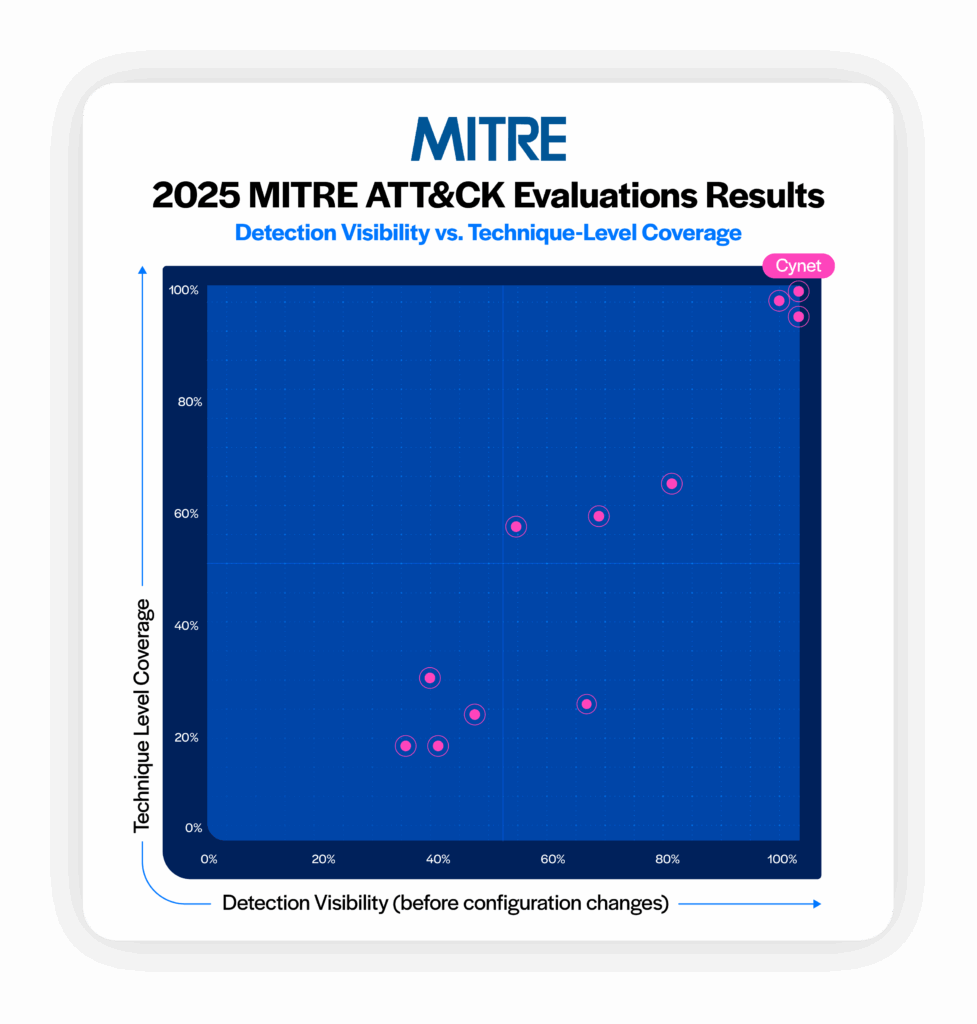 MITRE

2025 MITRE ATT&CK Evaluations Results

Detection Visibility vs. Technique-Level Coverage

Cynet

100%
80%
60%
40%
20%
0%

Technique Level Coverage

0%
20%
40%
60%
80%
100%

Detection Visibility (before configuration changes)